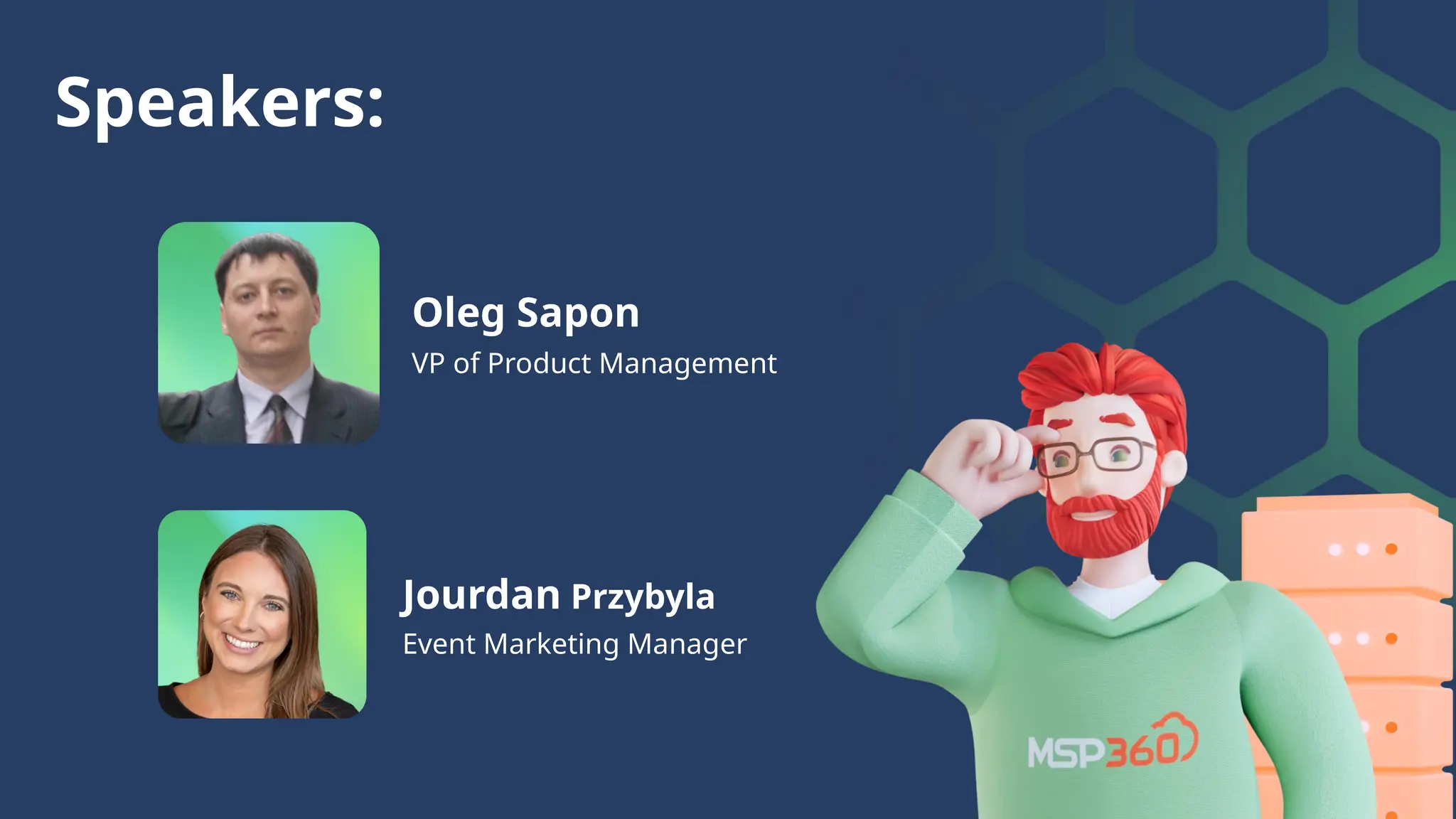 Speakers:

Oleg Sapon
VP of Product Management

Jourdan Przybyla
Event Marketing Manager

MSP360